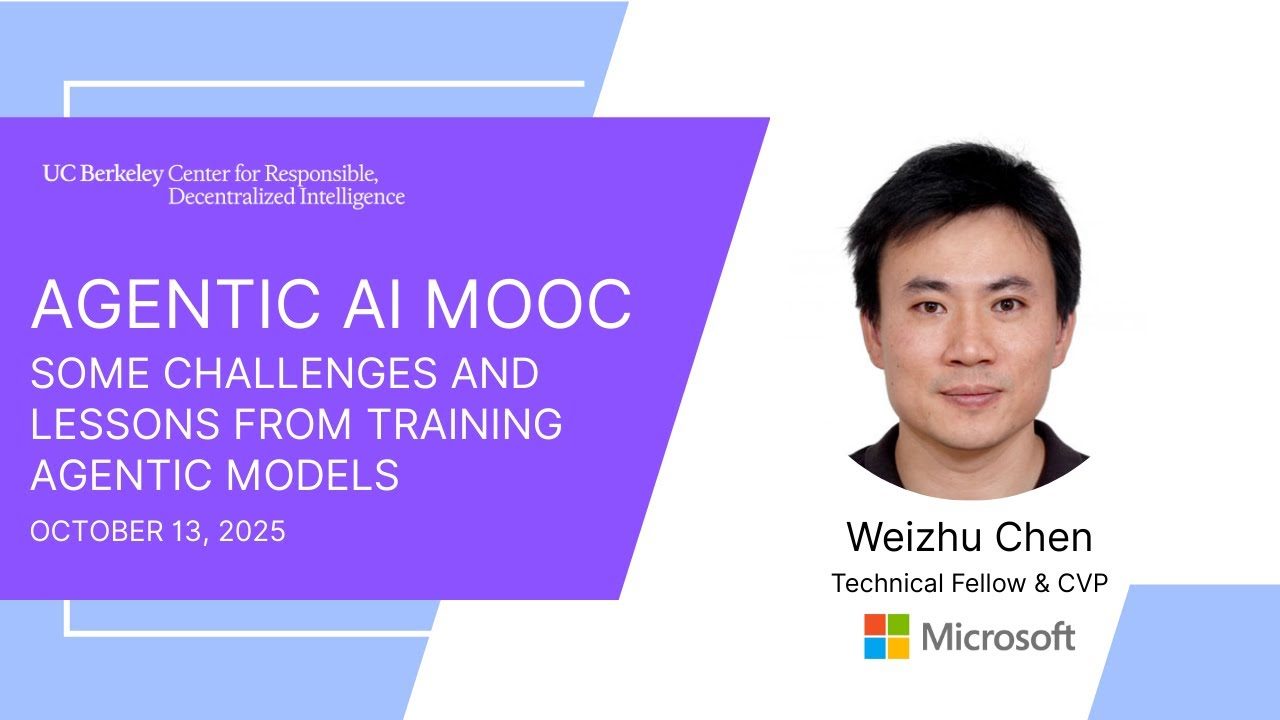 UC Berkeley Center for Responsible, Decentralized Intelligence

AGENTIC AI MOOC
SOME CHALLENGES AND LESSONS FROM TRAINING AGENTIC MODELS
OCTOBER 13, 2025

Weizhu Chen
Technical Fellow & CVP
Microsoft